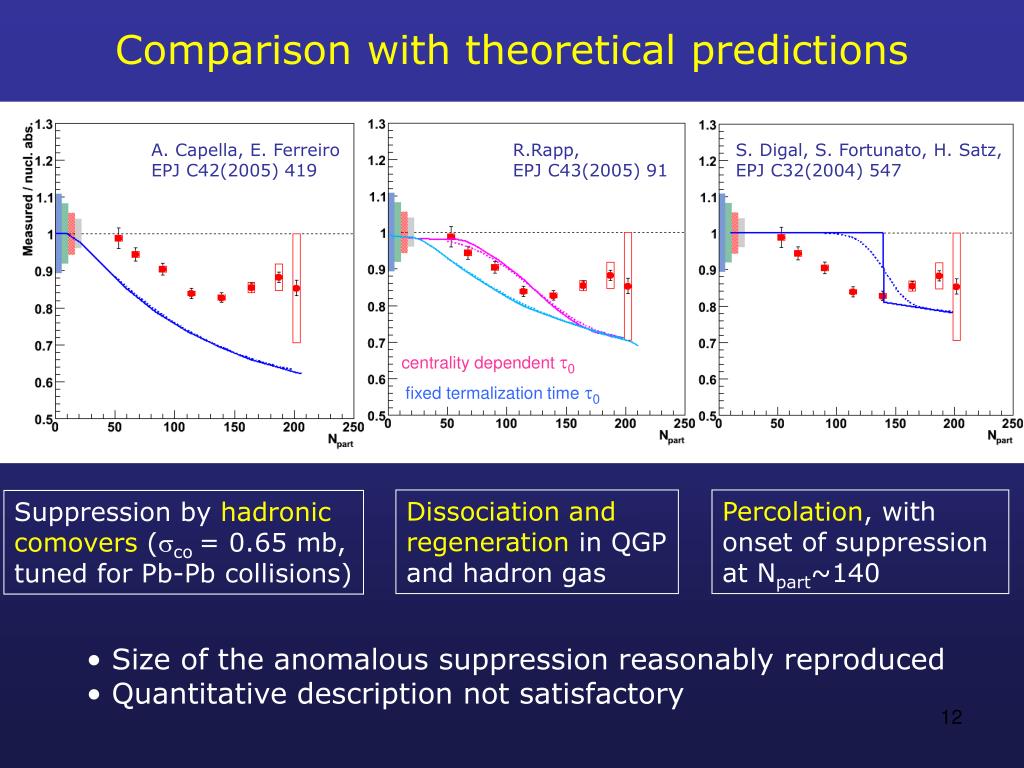 Comparison with theoretical predictions

Measured / nucl. abs.

1.3
1.2
1.1
1
0.9
0.8
0.7
0.6
0.5

0 50 100 150 200 250
$N_{part}$

A. Capella, E. Ferreiro
EPJ C42(2005) 419

1.3
1.2
1.1
1
0.9
0.8
0.7
0.6
0.5

0 50 100 150 200 250
$N_{part}$

R.Rapp,
EPJ C43(2005) 91

centrality dependent $\tau_0$

fixed termalization time $\tau_0$

1.3
1.2
1.1
1
0.9
0.8
0.7
0.6
0.5

0 50 100 150 200 250
$N_{part}$

S. Digal, S. Fortunato, H. Satz,
EPJ C32(2004) 547

Suppression by hadronic comovers ($\sigma_{co}$ = 0.65 mb, tuned for Pb-Pb collisions)

Dissociation and regeneration in QGP and hadron gas

Percolation, with onset of suppression at $N_{part}$~140

• Size of the anomalous suppression reasonably reproduced
• Quantitative description not satisfactory

12